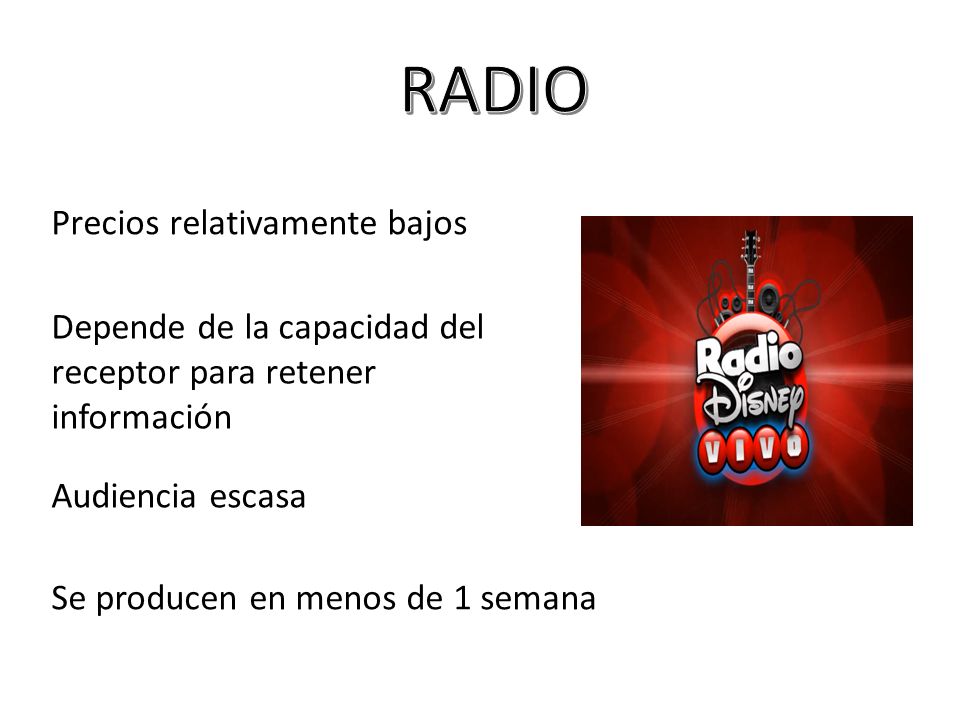 RADIO

Precios relativamente bajos

Depende de la capacidad del receptor para retener información

Audiencia escasa

Se producen en menos de 1 semana

Radio Disney
VIVO